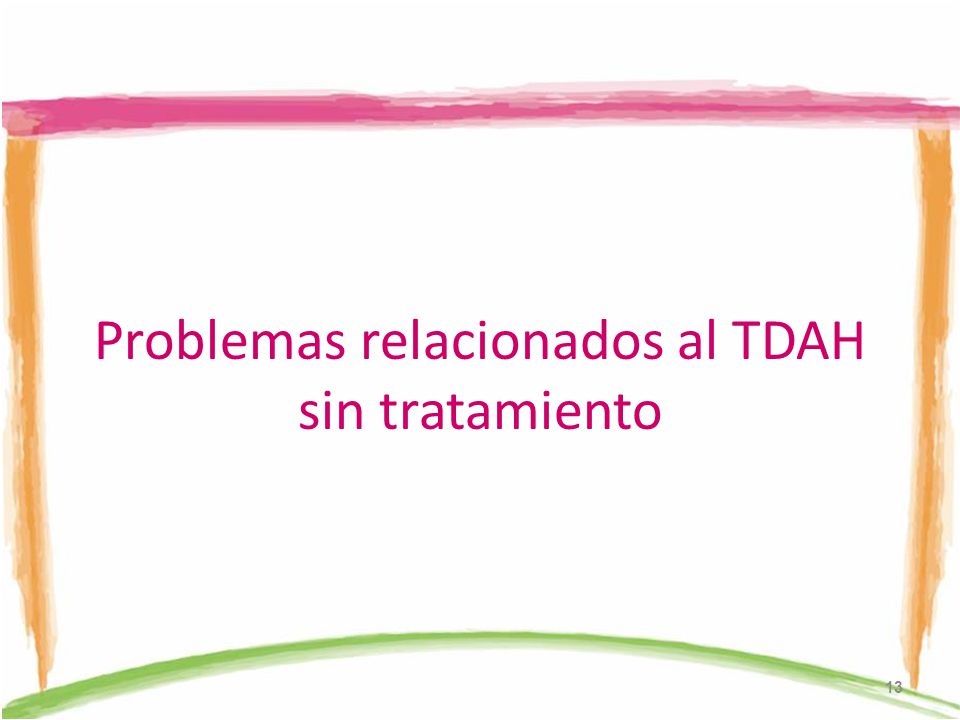 Problemas relacionados al TDAH sin tratamiento

13